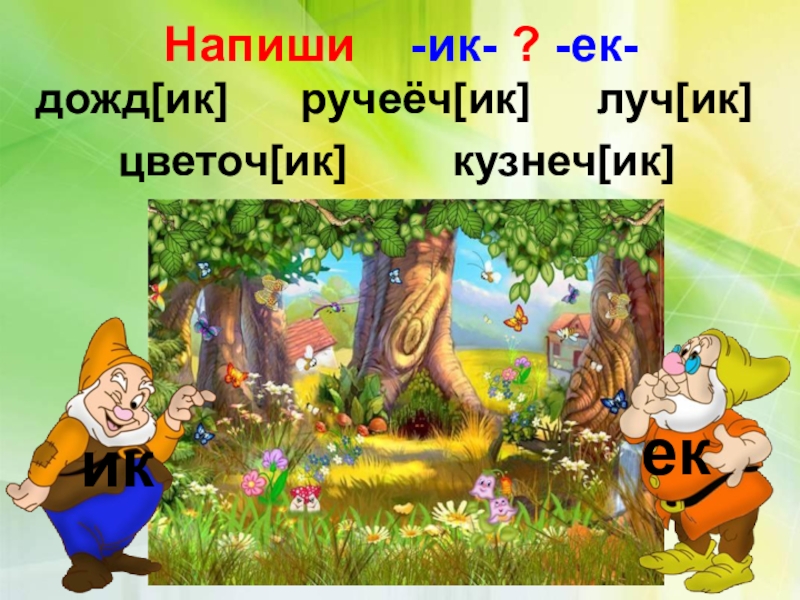 Напиши -ик- ? -ек-

дожд[ик] ручеёч[ик] луч[ик]

цветоч[ик] кузнеч[ик]

ик

ек